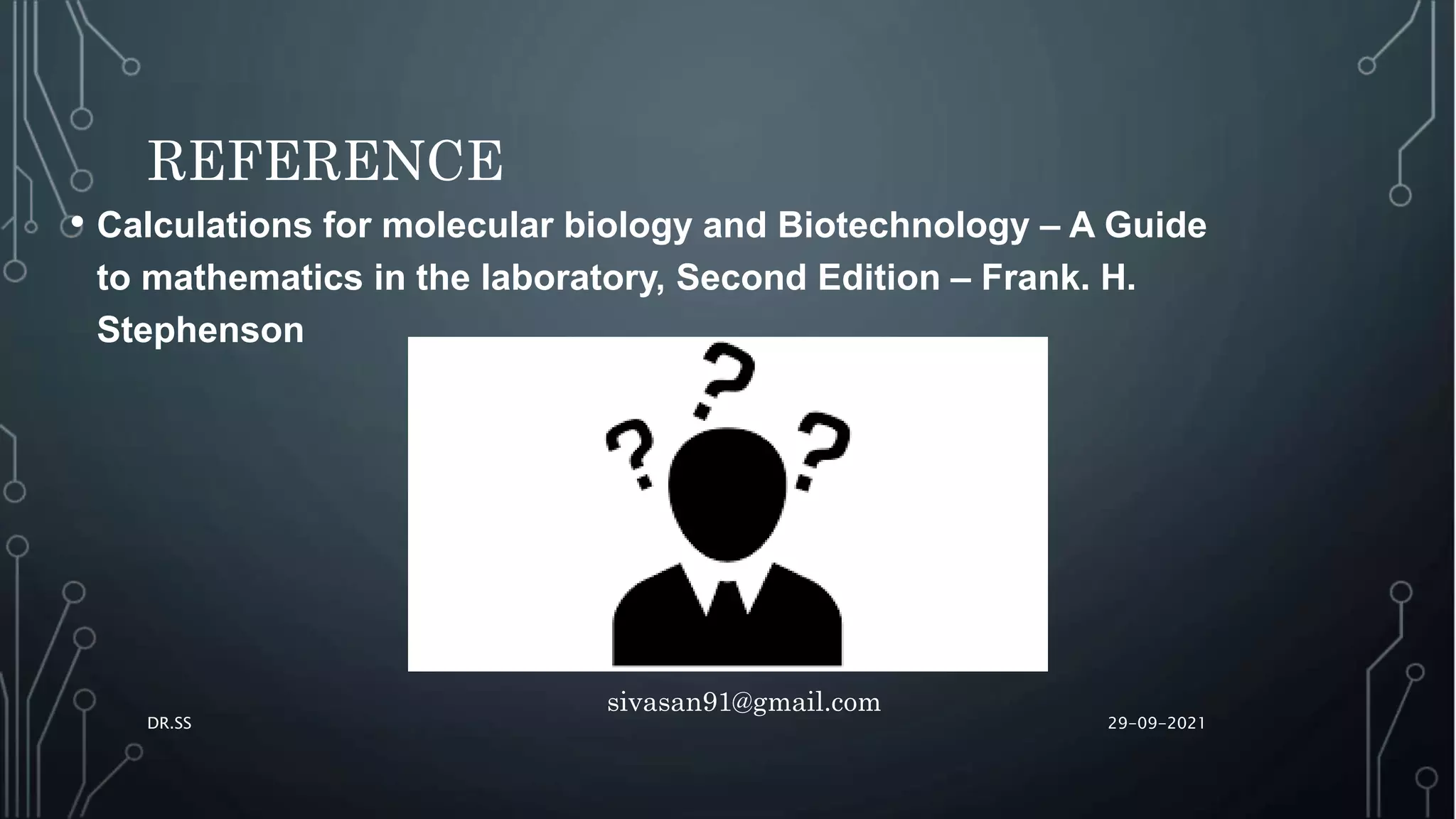 REFERENCE

• Calculations for molecular biology and Biotechnology – A Guide to mathematics in the laboratory, Second Edition – Frank. H. Stephenson

? ? ?

sivasan91@gmail.com

DR.SS

29-09-2021